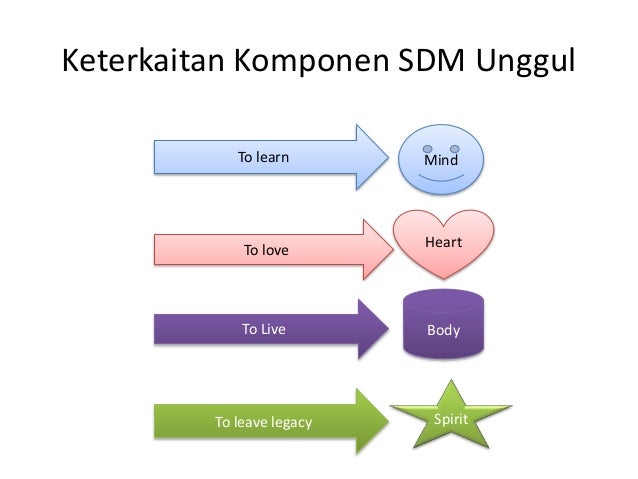 Keterkaitan Komponen SDM Unggul

To learn

Mind

To love

Heart

To Live

Body

To leave legacy

Spirit